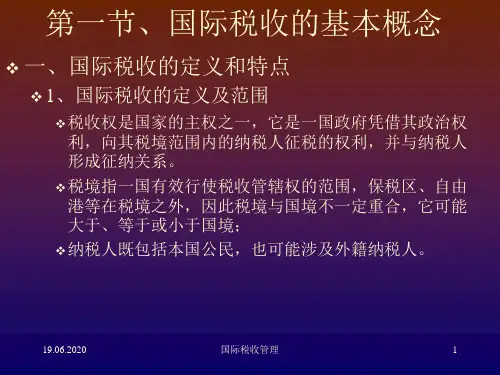 第一节、国际税收的基本概念

❖ 一、国际税收的定义和特点

❖ 1、国际税收的定义及范围

❖ 税收权是国家的主权之一，它是一国政府凭借其政治权利，向其税境范围内的纳税人征税的权利，并与纳税人形成征纳关系。

❖ 税境指一国有效行使税收管辖权的范围，保税区、自由港等在税境之外，因此税境与国境不一定重合，它可能大于、等于或小于国境；

❖ 纳税人既包括本国公民，也可能涉及外籍纳税人。

19.06.2020 国际税收管理 1